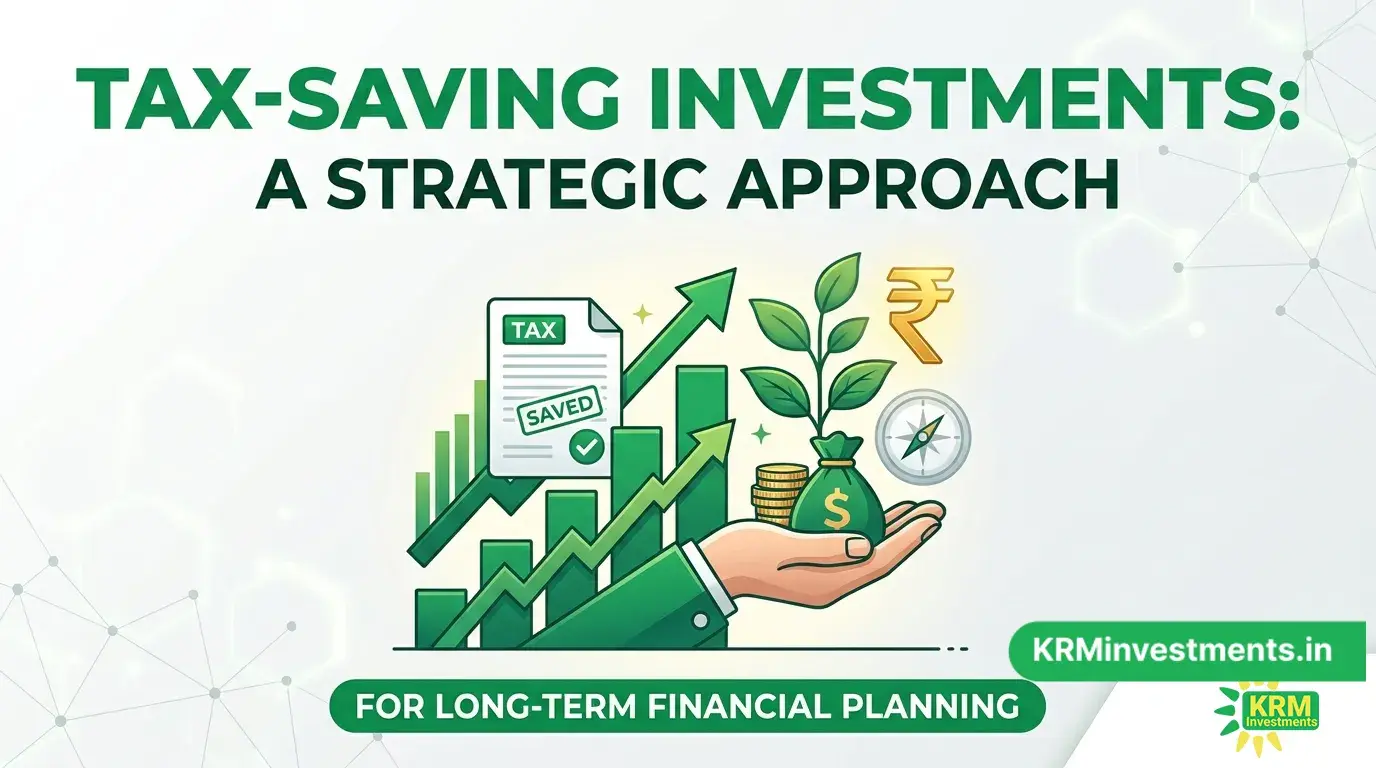 TAX-SAVING INVESTMENTS:
A STRATEGIC APPROACH

TAX

SAVED

₹

$

KRMinvestments.in

FOR LONG-TERM FINANCIAL PLANNING

KRM
Investments